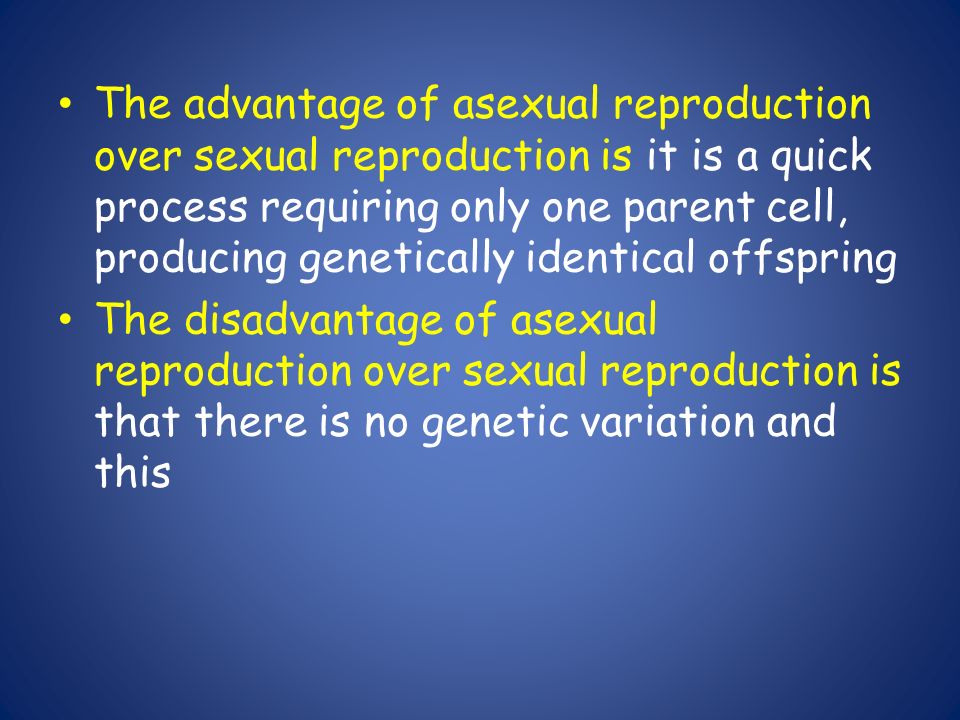 • The advantage of asexual reproduction over sexual reproduction is it is a quick process requiring only one parent cell, producing genetically identical offspring

• The disadvantage of asexual reproduction over sexual reproduction is that there is no genetic variation and this